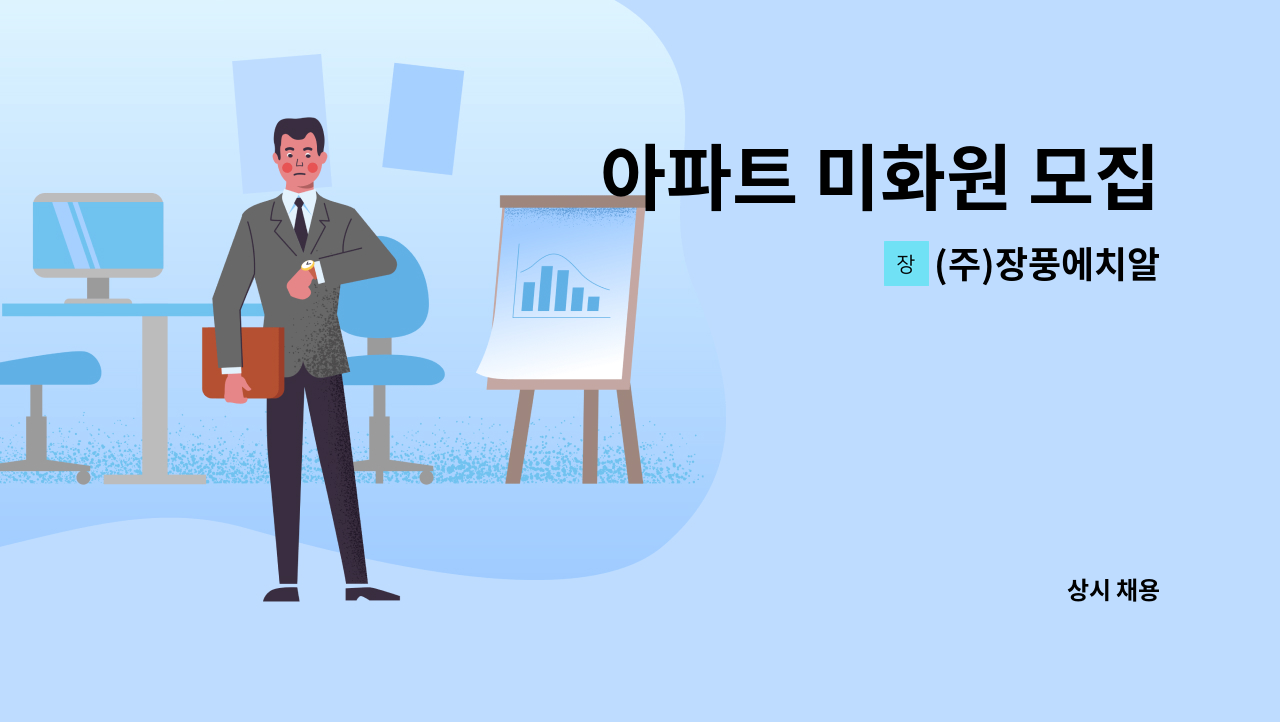 아파트 미화원 모집

장 (주)장풍에치알

상시 채용